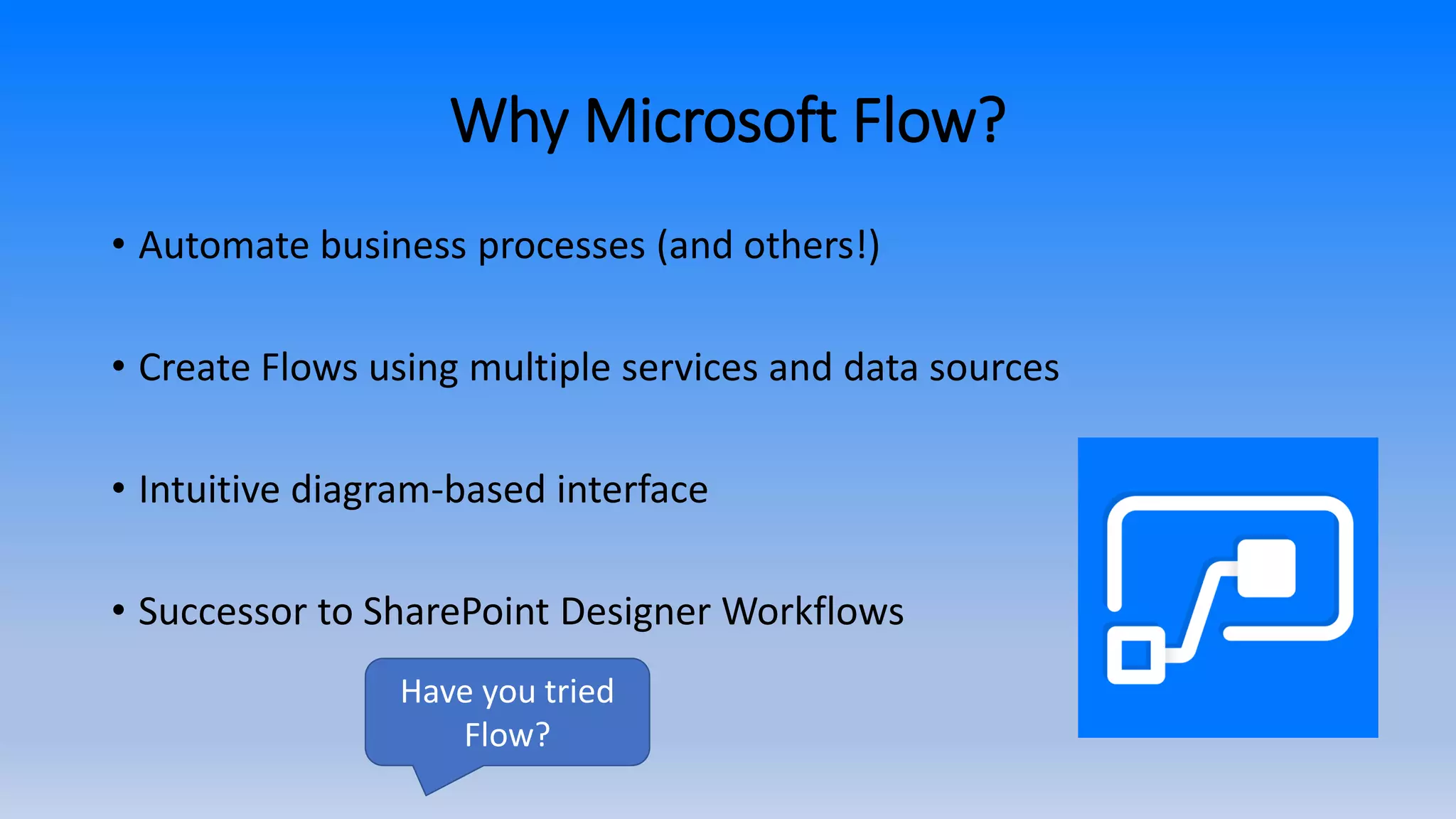 Why Microsoft Flow?

• Automate business processes (and others!)

• Create Flows using multiple services and data sources

• Intuitive diagram-based interface

• Successor to SharePoint Designer Workflows

Have you tried Flow?